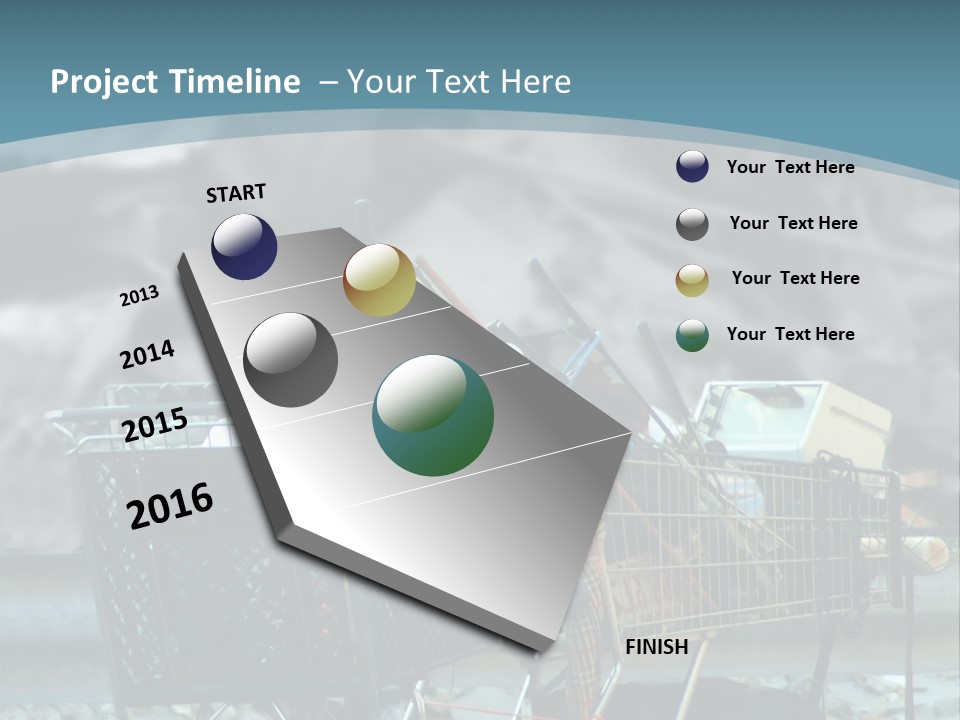 Project Timeline – Your Text Here

START

2013

2014

2015

2016

FINISH

Your Text Here

Your Text Here

Your Text Here

Your Text Here